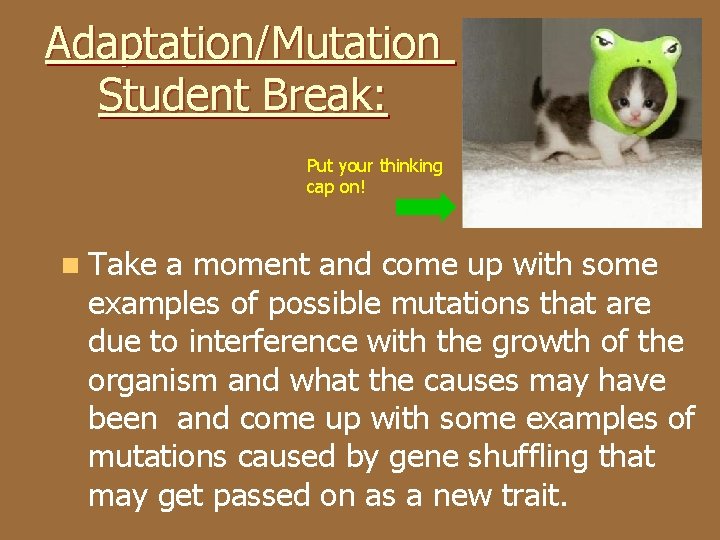 Adaptation/Mutation Student Break:

Put your thinking cap on!

Take a moment and come up with some examples of possible mutations that are due to interference with the growth of the organism and what the causes may have been  and come up with some examples of mutations caused by gene shuffling that may get passed on as a new trait.